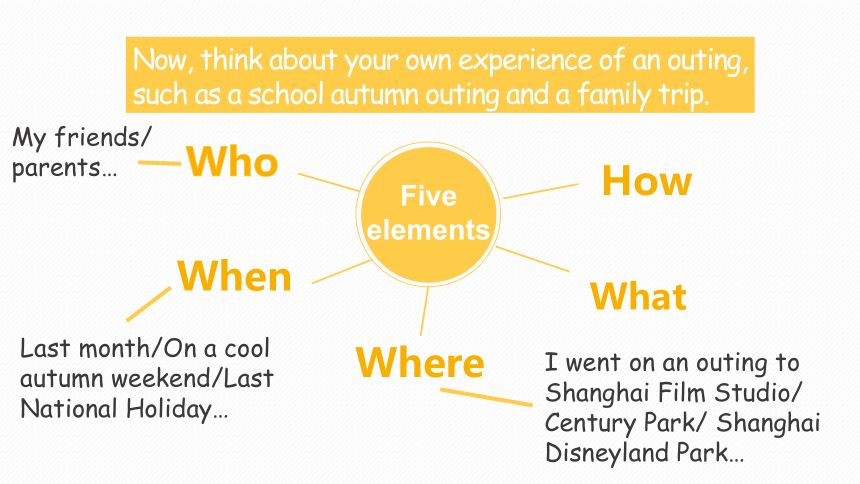 Now, think about your own experience of an outing, such as a school autumn outing and a family trip.

My friends/ parents…

Who

Five elements

How

When

What

Last month/On a cool autumn weekend/Last National Holiday…

Where

I went on an outing to Shanghai Film Studio/ Century Park/ Shanghai Disneyland Park…